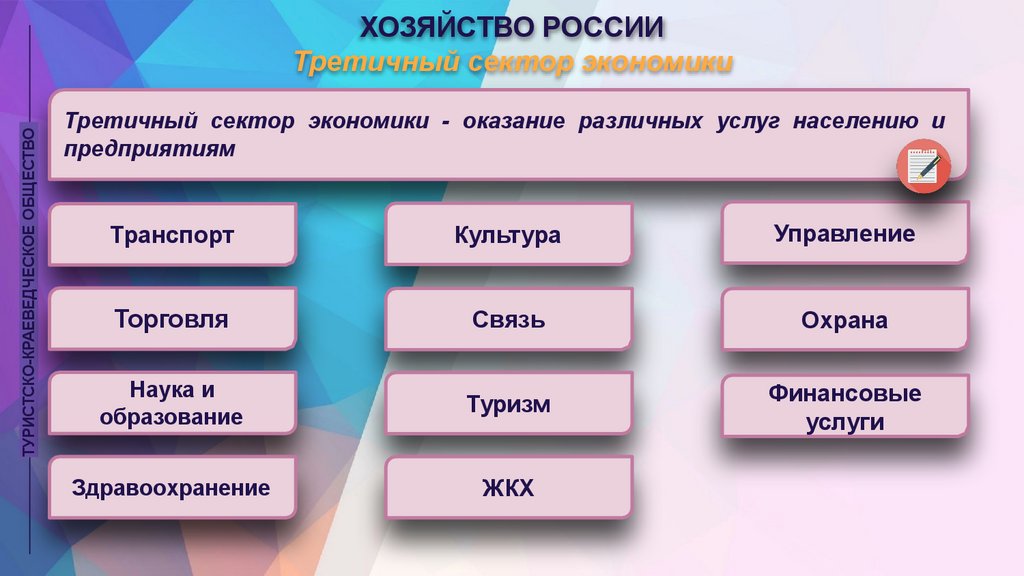 ТУРИСТСКО-КРАЕВЕДЧЕСКОЕ ОБЩЕСТВО

ХОЗЯЙСТВО РОССИИ
Третичный сектор экономики

Третичный сектор экономики - оказание различных услуг населению и предприятиям

Транспорт

Торговля

Наука и образование

Здравоохранение

Культура

Связь

Туризм

ЖКХ

Управление

Охрана

Финансовые услуги